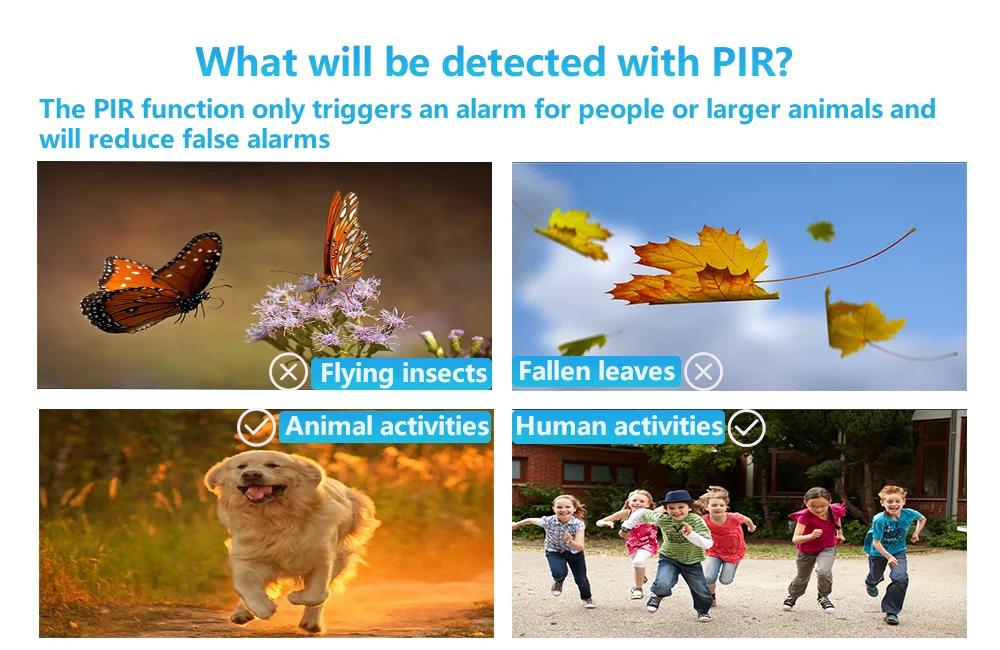 What will be detected with PIR?

The PIR function only triggers an alarm for people or larger animals and will reduce false alarms

Flying insects

Fallen leaves

Animal activities

Human activities